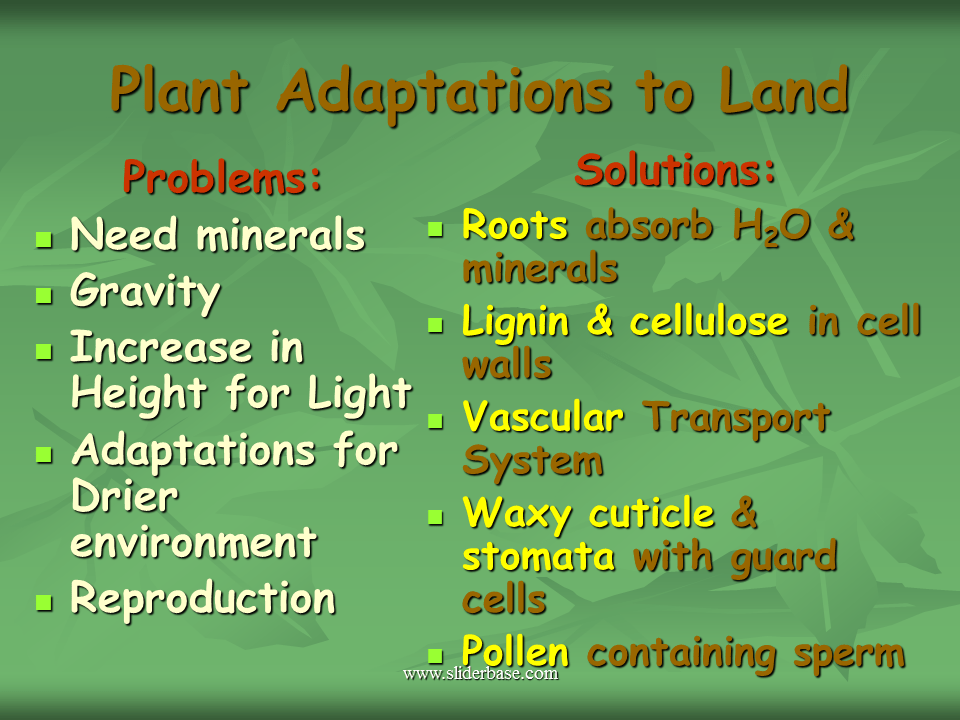 Plant Adaptations to Land

Problems:

- Need minerals
- Gravity
- Increase in Height for Light
- Adaptations for Drier environment
- Reproduction

Solutions:

- Roots absorb $H_2O$ & minerals
- Lignin & cellulose in cell walls
- Vascular Transport System
- Waxy cuticle & stomata with guard cells
- Pollen containing sperm

www.sliderbase.com